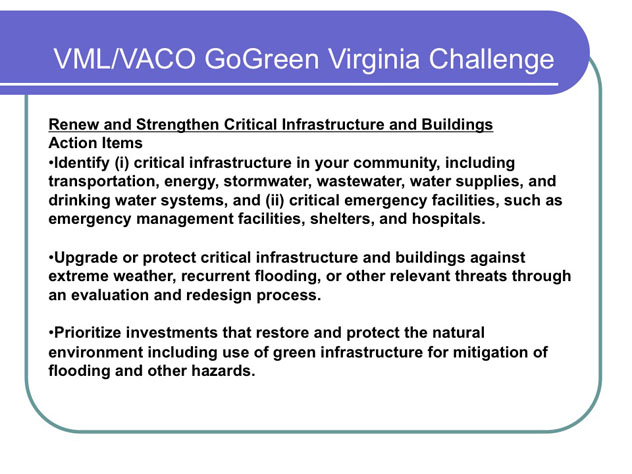 VML/VACO GoGreen Virginia Challenge

Renew and Strengthen Critical Infrastructure and Buildings
Action Items
•Identify (i) critical infrastructure in your community, including transportation, energy, stormwater, wastewater, water supplies, and drinking water systems, and (ii) critical emergency facilities, such as emergency management facilities, shelters, and hospitals.

•Upgrade or protect critical infrastructure and buildings against extreme weather, recurrent flooding, or other relevant threats through an evaluation and redesign process.

•Prioritize investments that restore and protect the natural environment including use of green infrastructure for mitigation of flooding and other hazards.